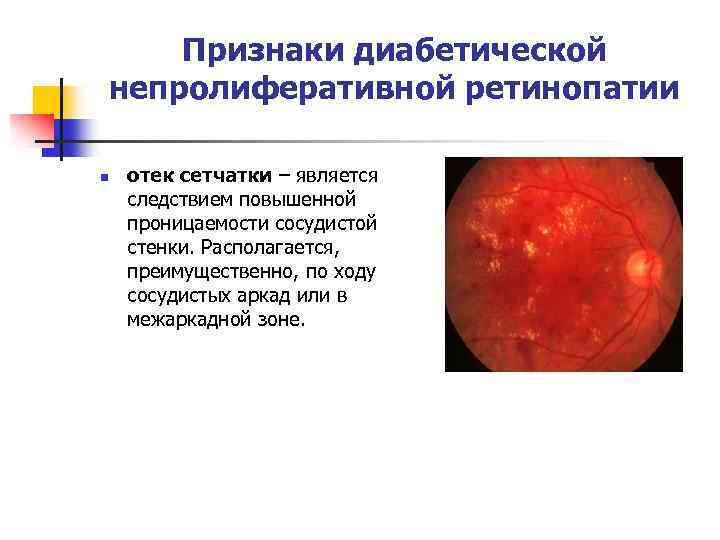 Признаки диабетической непролиферативной ретинопатии

отек сетчатки – является следствием повышенной проницаемости сосудистой стенки. Располагается, преимущественно, по ходу сосудистых аркад или в межаркадной зоне.